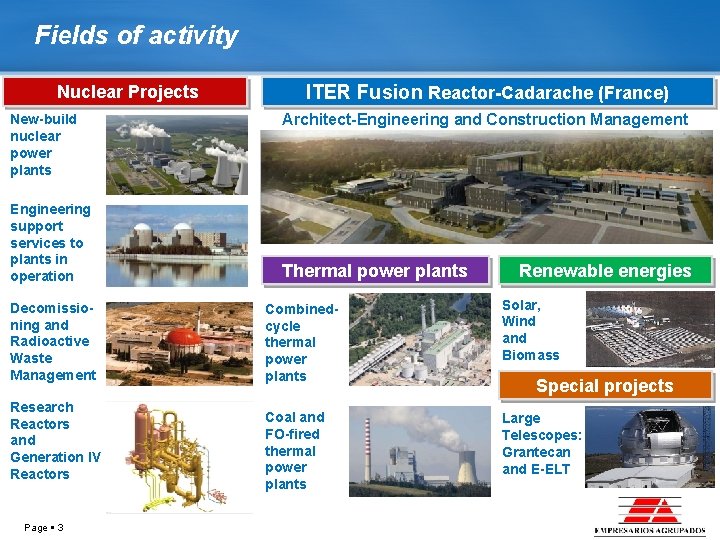 Fields of activity

Nuclear Projects

New-build nuclear power plants

Engineering support services to plants in operation

Decomissioning and Radioactive Waste Management

Research Reactors and Generation IV Reactors

ITER Fusion Reactor-Cadarache (France)

Architect-Engineering and Construction Management

Thermal power plants

Combined-cycle thermal power plants

Coal and FO-fired thermal power plants

Renewable energies

Solar, Wind and Biomass

Special projects

Large Telescopes: Grantecan and E-ELT

Page ▪ 3

EMPRESARIOS AGRUPADOS